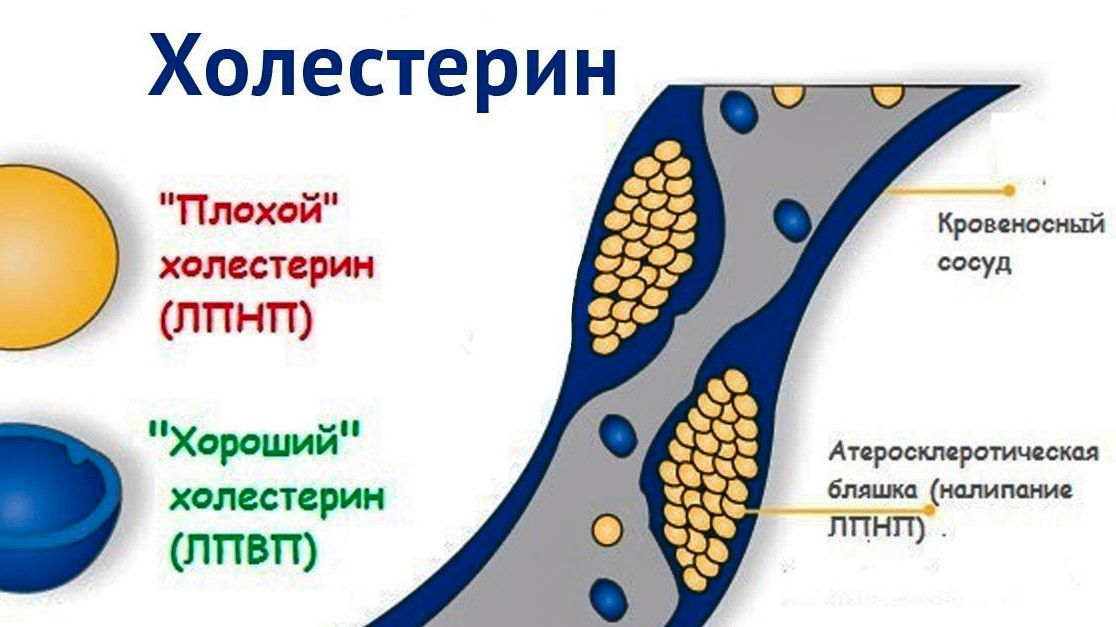 Холестерин

"Плохой" холестерин (ЛПНП)

"Хороший" холестерин (ЛПВП)

Кровеносный сосуд

Атеросклеротическая бляшка (налипание ЛПНП)